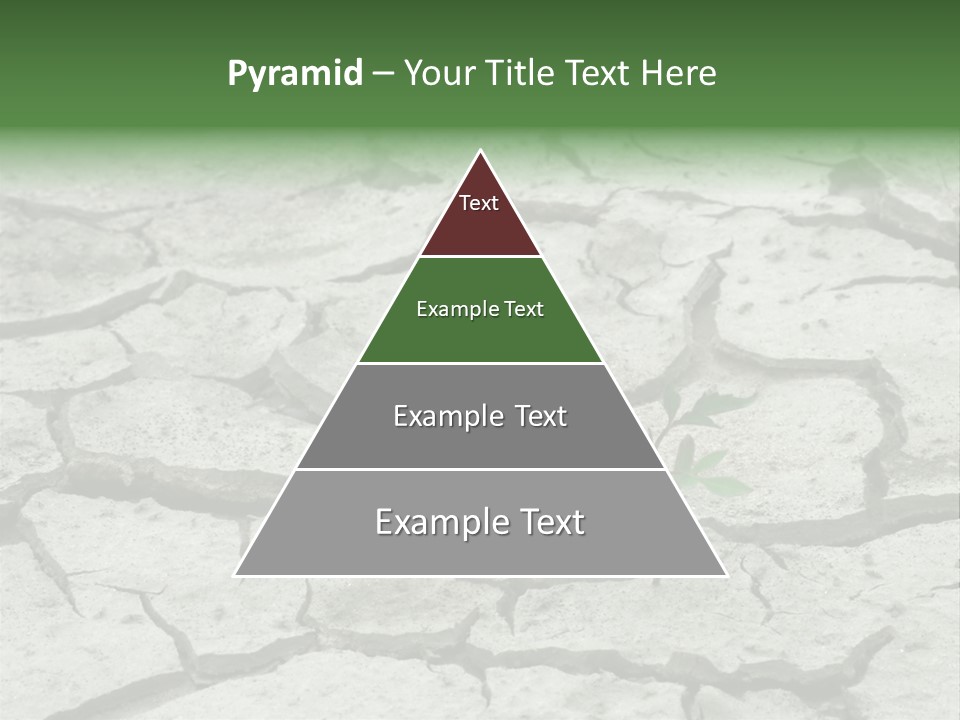 Pyramid – Your Title Text Here

Text

Example Text

Example Text

Example Text